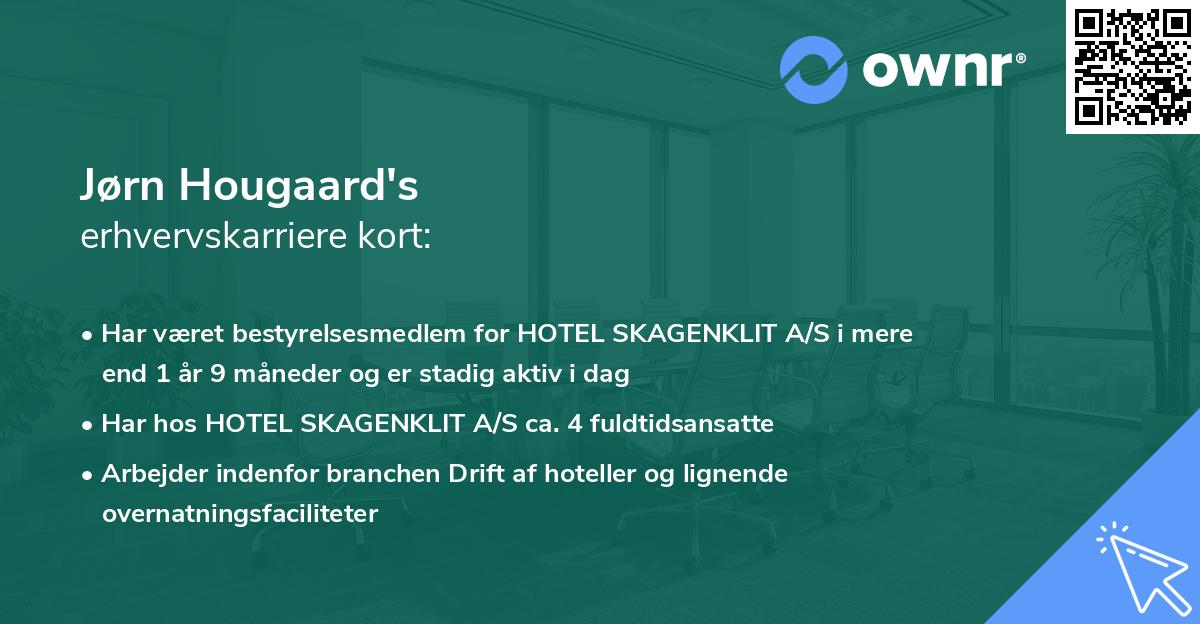 ownr®

Jørn Hougaard's
erhvervskarriere kort:

• Har været bestyrelsesmedlem for HOTEL SKAGENKLIT A/S i mere end 1 år 9 måneder og er stadig aktiv i dag
• Har hos HOTEL SKAGENKLIT A/S ca. 4 fuldtidsansatte
• Arbejder indenfor branchen Drift af hoteller og lignende overnatningsfaciliteter